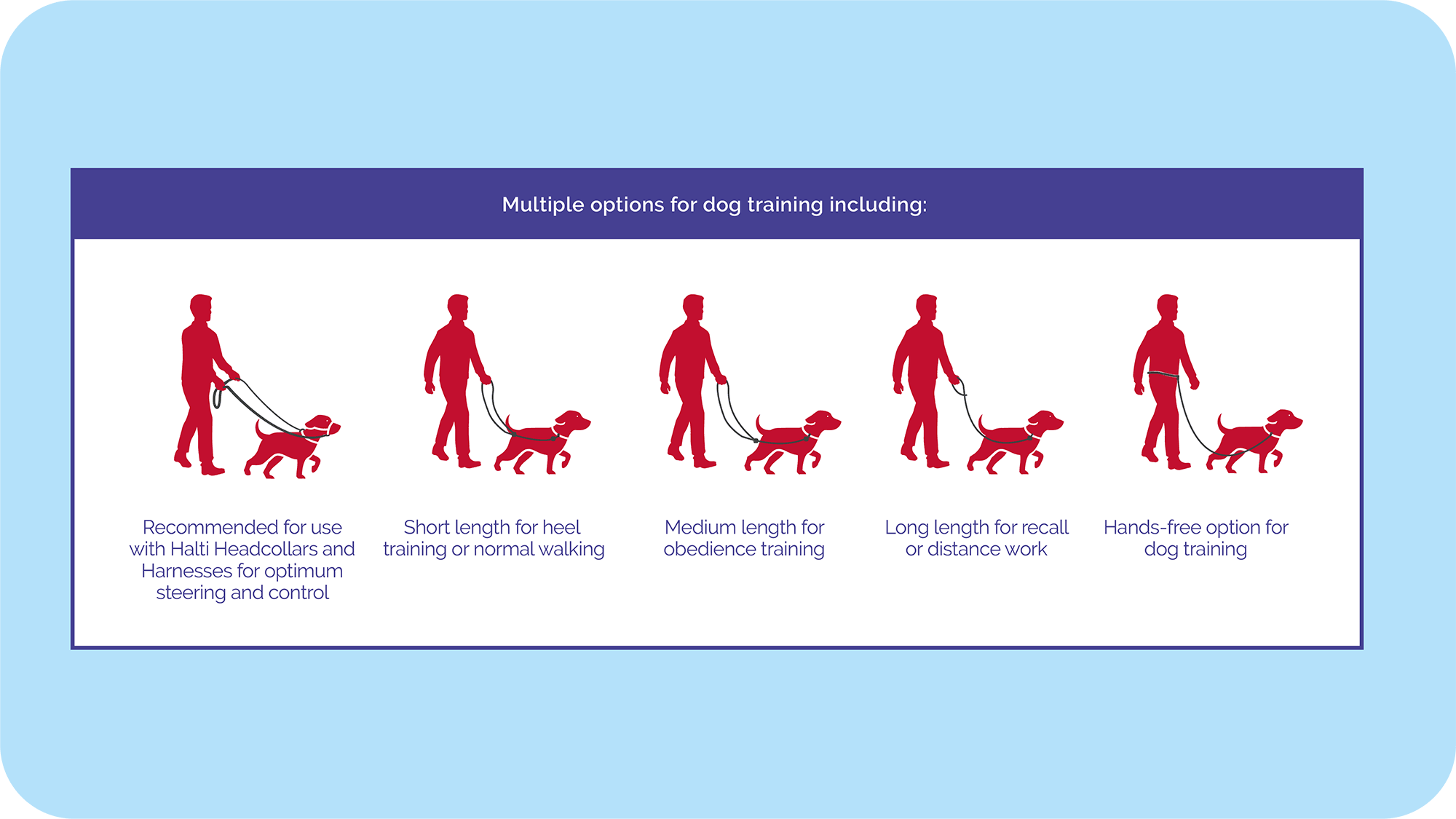 Multiple options for dog training including:

Recommended for use with Halti Headcollars and Harnesses for optimum steering and control

Short length for heel training or normal walking

Medium length for obedience training

Long length for recall or distance work

Hands-free option for dog training